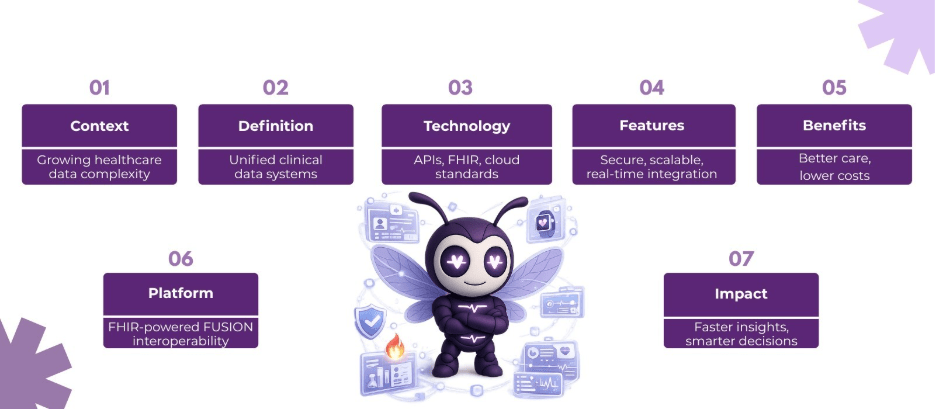 01
Context
Growing healthcare data complexity

02
Definition
Unified clinical data systems

03
Technology
APIs, FHIR, cloud standards

04
Features
Secure, scalable, real-time integration

05
Benefits
Better care, lower costs

06
Platform
FHIR-powered FUSION interoperability

07
Impact
Faster insights, smarter decisions